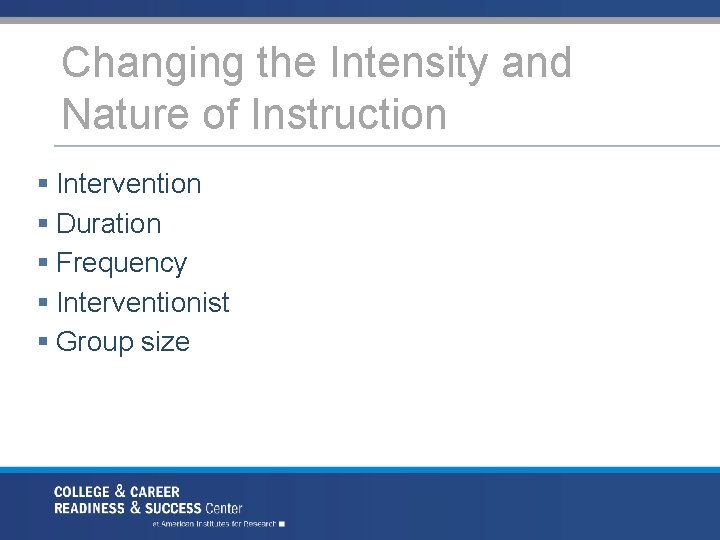 Changing the Intensity and Nature of Instruction

▪ Intervention
▪ Duration
▪ Frequency
▪ Interventionist
▪ Group size

COLLEGE & CAREER READINESS & SUCCESS Center
at American Institutes for Research